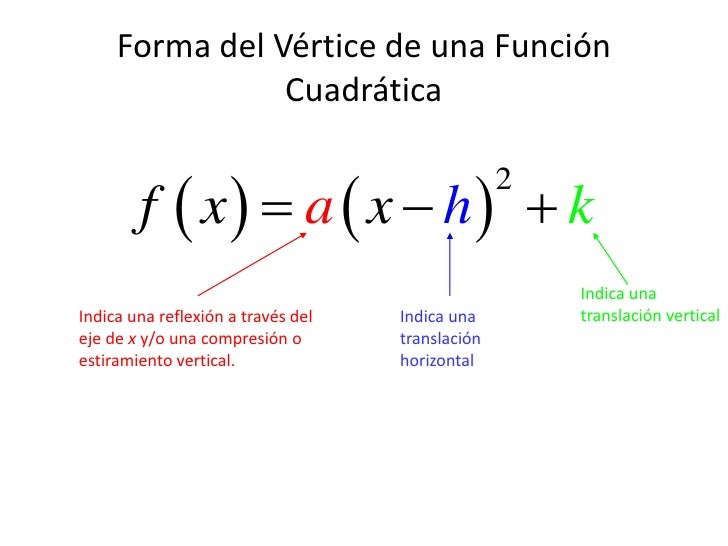 Forma del Vértice de una Función Cuadrática

$f(x) = a(x-h)^2 + k$

Indica una reflexión a través del eje de $x$ y/o una compresión o estiramiento vertical.

Indica una translación horizontal

Indica una translación vertical